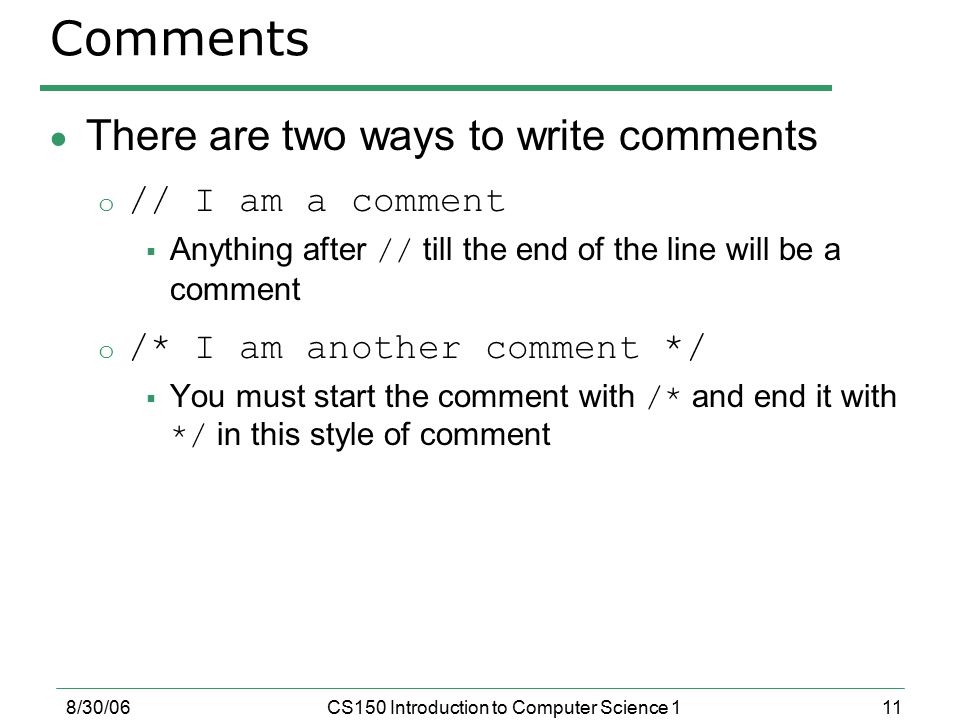 Comments

There are two ways to write comments

// I am a comment

Anything after // till the end of the line will be a comment

/* I am another comment */

You must start the comment with /* and end it with */ in this style of comment

8/30/06

CS150 Introduction to Computer Science 1

11